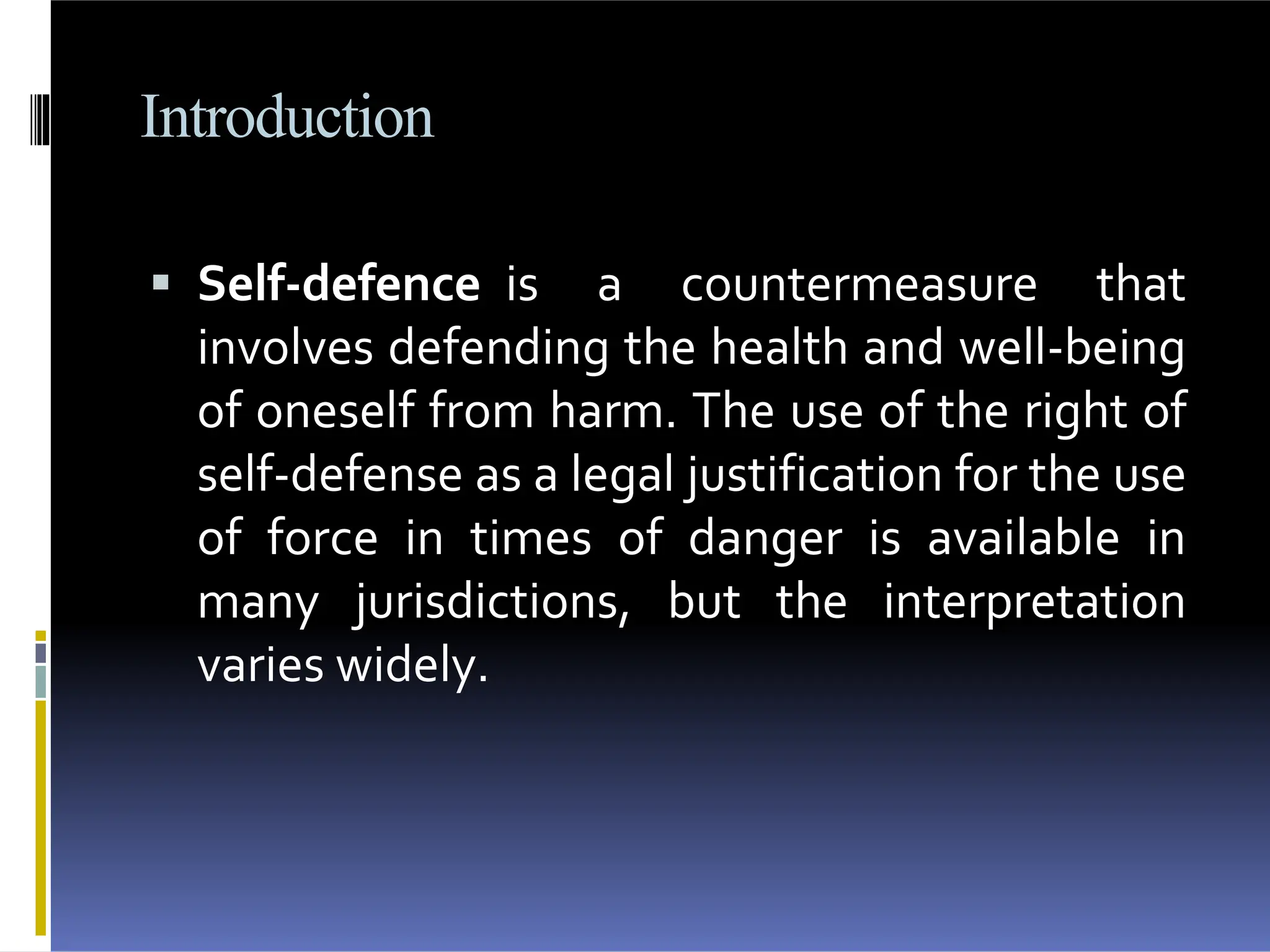 Introduction

▪ Self-defence is a countermeasure that involves defending the health and well-being of oneself from harm. The use of the right of self-defense as a legal justification for the use of force in times of danger is available in many jurisdictions, but the interpretation varies widely.